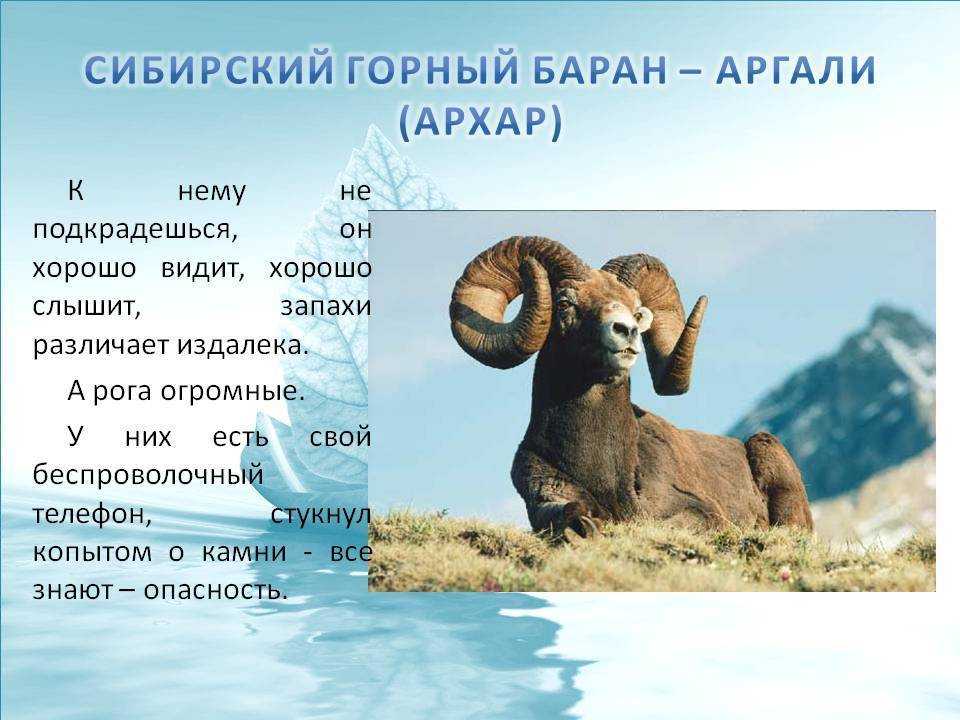 СИБИРСКИЙ ГОРНЫЙ БАРАН – АРГАЛИ (АРХАР)

К нему не подкрадешься, он хорошо видит, хорошо слышит, запахи различает издалека.

А рога огромные.

У них есть свой беспроволочный телефон, стукнул копытом о камни - все знают – опасность.